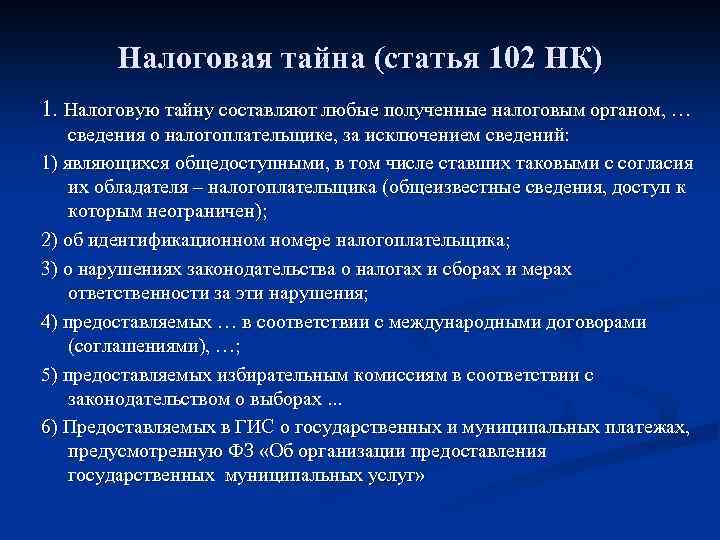 Налоговая тайна (статья 102 НК)

1. Налоговую тайну составляют любые полученные налоговым органом, … сведения о налогоплательщике, за исключением сведений:

1) являющихся общедоступными, в том числе ставших таковыми с согласия их обладателя – налогоплательщика (общеизвестные сведения, доступ к которым неограничен);

2) об идентификационном номере налогоплательщика;

3) о нарушениях законодательства о налогах и сборах и мерах ответственности за эти нарушения;

4) предоставляемых … в соответствии с международными договорами (соглашениями), …;

5) предоставляемых избирательным комиссиям в соответствии с законодательством о выборах ...

6) Предоставляемых в ГИС о государственных и муниципальных платежах, предусмотренную ФЗ «Об организации предоставления государственных муниципальных услуг»